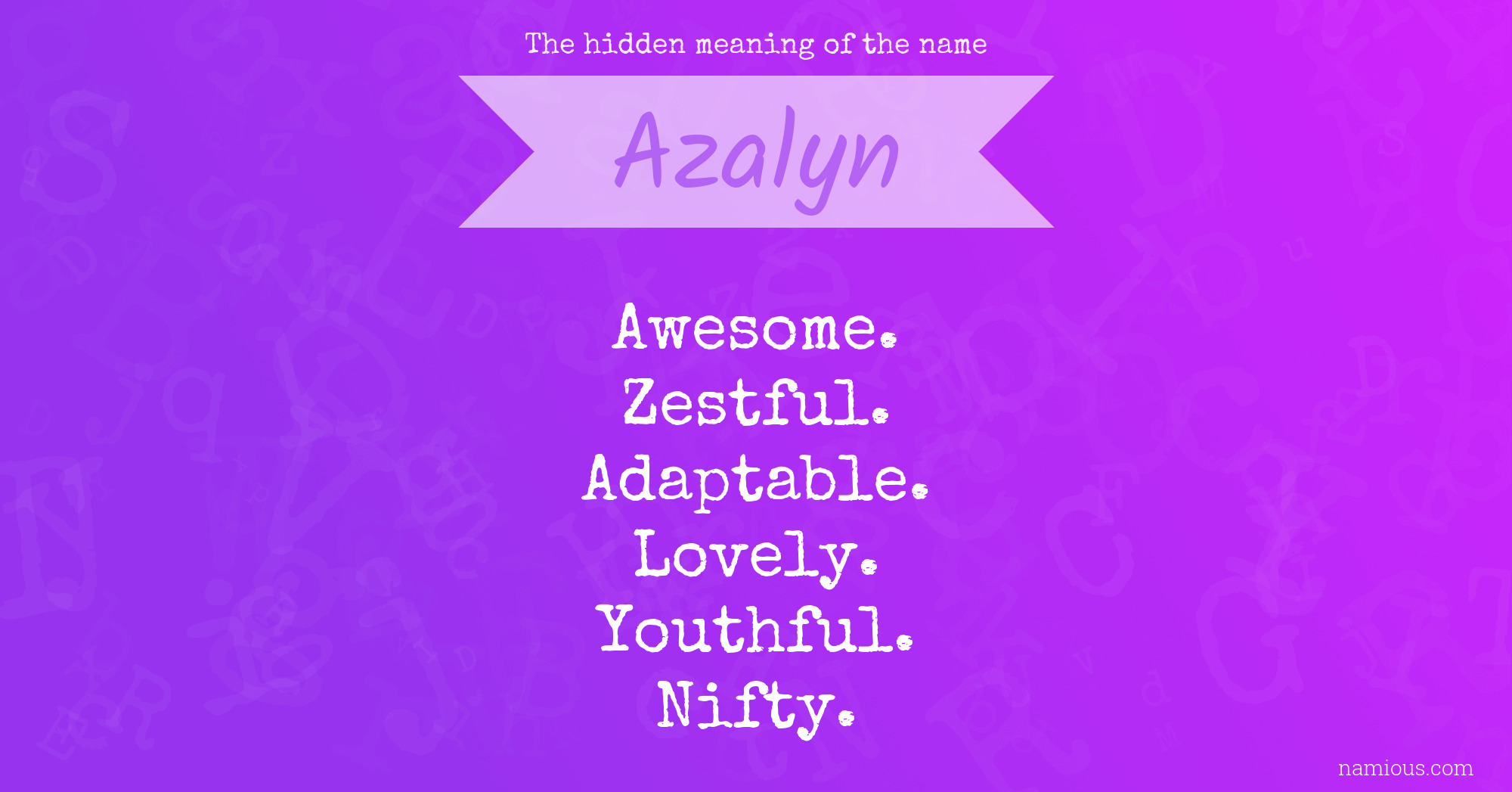 The hidden meaning of the name

Azalyn

Awesome.
Zestful.
Adaptable.
Lovely.
Youthful.
Nifty.

namious.com